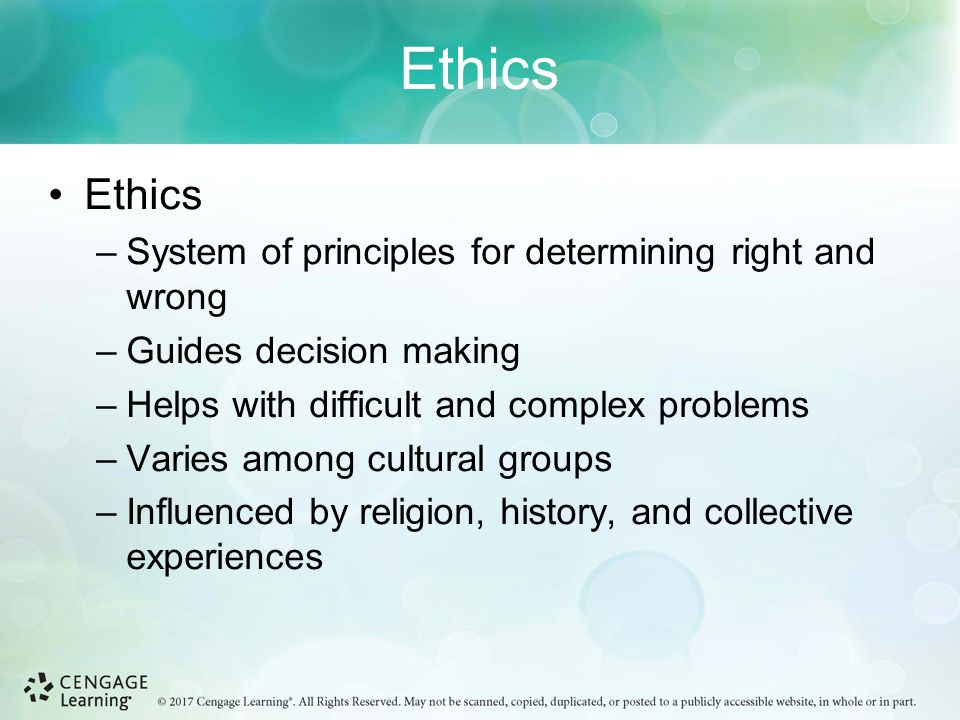 Ethics

• Ethics
– System of principles for determining right and wrong
– Guides decision making
– Helps with difficult and complex problems
– Varies among cultural groups
– Influenced by religion, history, and collective experiences

CENGAGE Learning®

© 2017 Cengage Learning®. All Rights Reserved. May not be scanned, copied, duplicated, or posted to a publicly accessible website, in whole or in part.